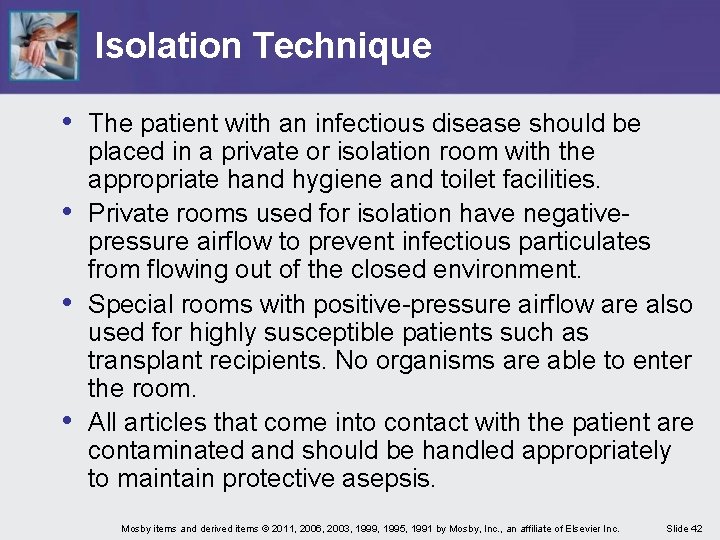 Isolation Technique

• The patient with an infectious disease should be placed in a private or isolation room with the appropriate hand hygiene and toilet facilities.

• Private rooms used for isolation have negative-pressure airflow to prevent infectious particulates from flowing out of the closed environment.

• Special rooms with positive-pressure airflow are also used for highly susceptible patients such as transplant recipients. No organisms are able to enter the room.

• All articles that come into contact with the patient are contaminated and should be handled appropriately to maintain protective asepsis.

Mosby items and derived items © 2011, 2006, 2003, 1999, 1995, 1991 by Mosby, Inc., an affiliate of Elsevier Inc. Slide 42